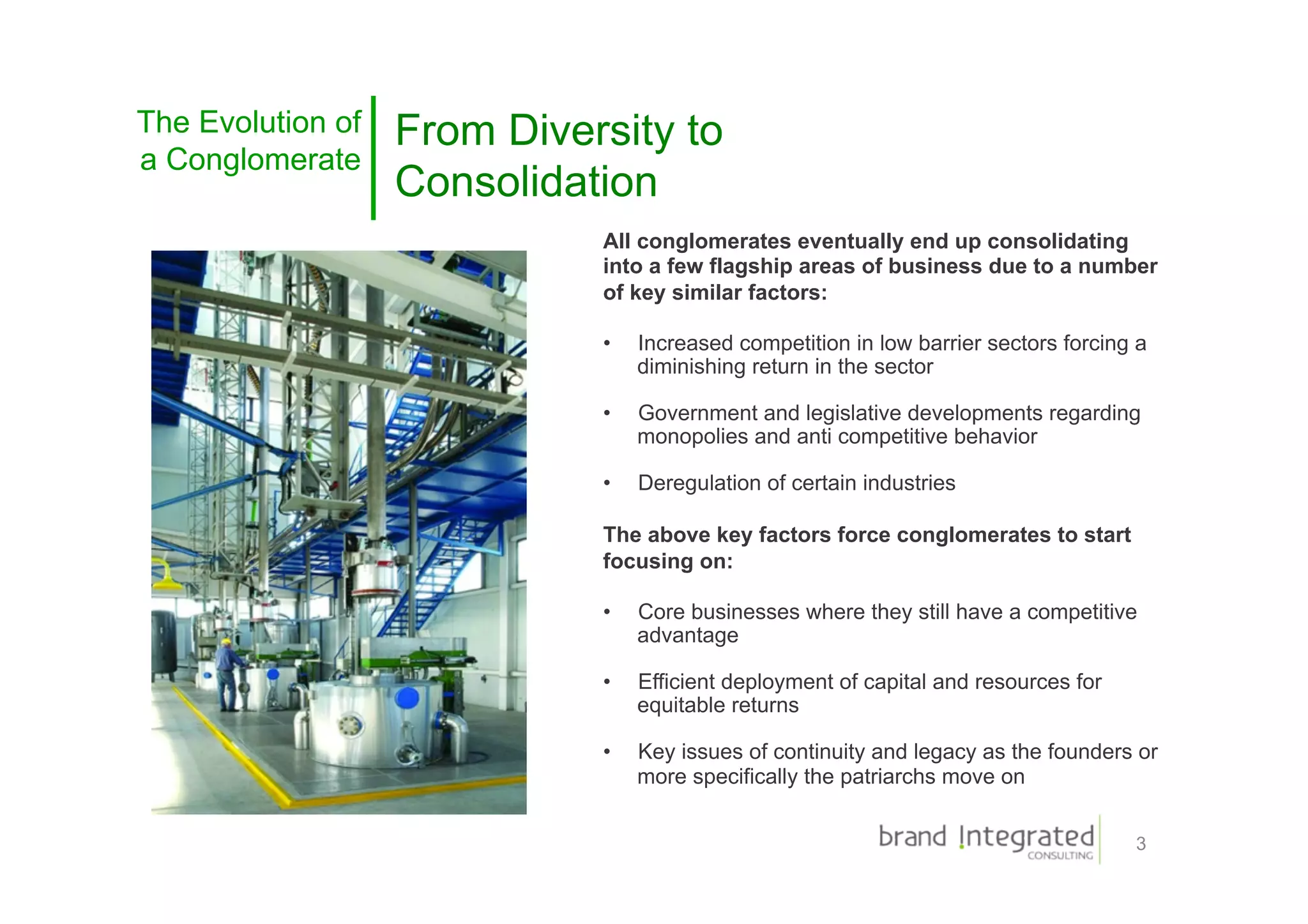 The Evolution of a Conglomerate

From Diversity to Consolidation

All conglomerates eventually end up consolidating into a few flagship areas of business due to a number of key similar factors:

• Increased competition in low barrier sectors forcing a diminishing return in the sector

• Government and legislative developments regarding monopolies and anti competitive behavior

• Deregulation of certain industries

The above key factors force conglomerates to start focusing on:

• Core businesses where they still have a competitive advantage

• Efficient deployment of capital and resources for equitable returns

• Key issues of continuity and legacy as the founders or more specifically the patriarchs move on

brand Integrated CONSULTING

3